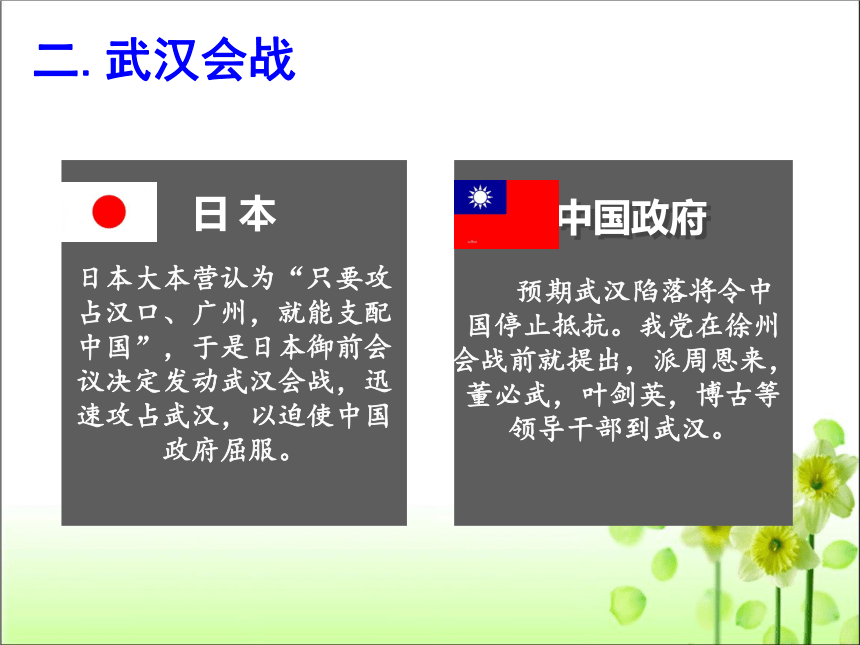 二. 武汉会战

日本

日本大本营认为“只要攻占汉口、广州，就能支配中国”，于是日本御前会议决定发动武汉会战，迅速攻占武汉，以迫使中国政府屈服。

中国政府

预期武汉陷落将令中国停止抵抗。我党在徐州会战前就提出，派周恩来，董必武，叶剑英，博古等领导干部到武汉。